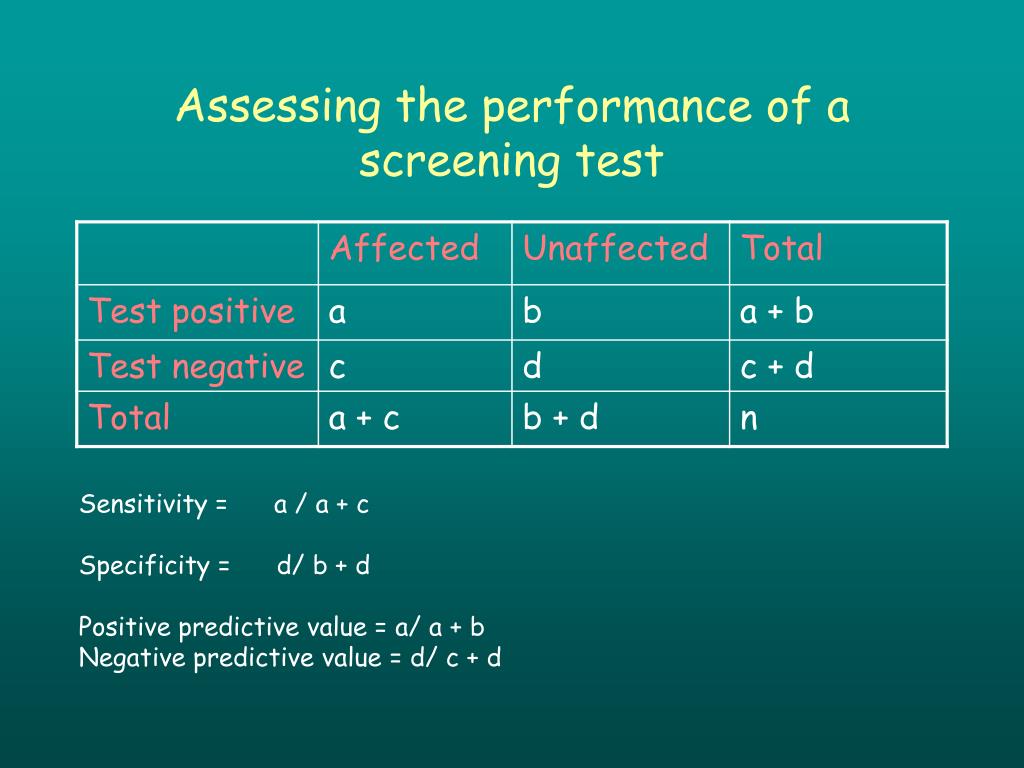 Assessing the performance of a screening test

| | Affected | Unaffected | Total |
|---|---|---|---|
| Test positive | a | b | a + b |
| Test negative | c | d | c + d |
| Total | a + c | b + d | n |

Sensitivity = a / a + c

Specificity = d/ b + d

Positive predictive value = a/ a + b
Negative predictive value = d/ c + d